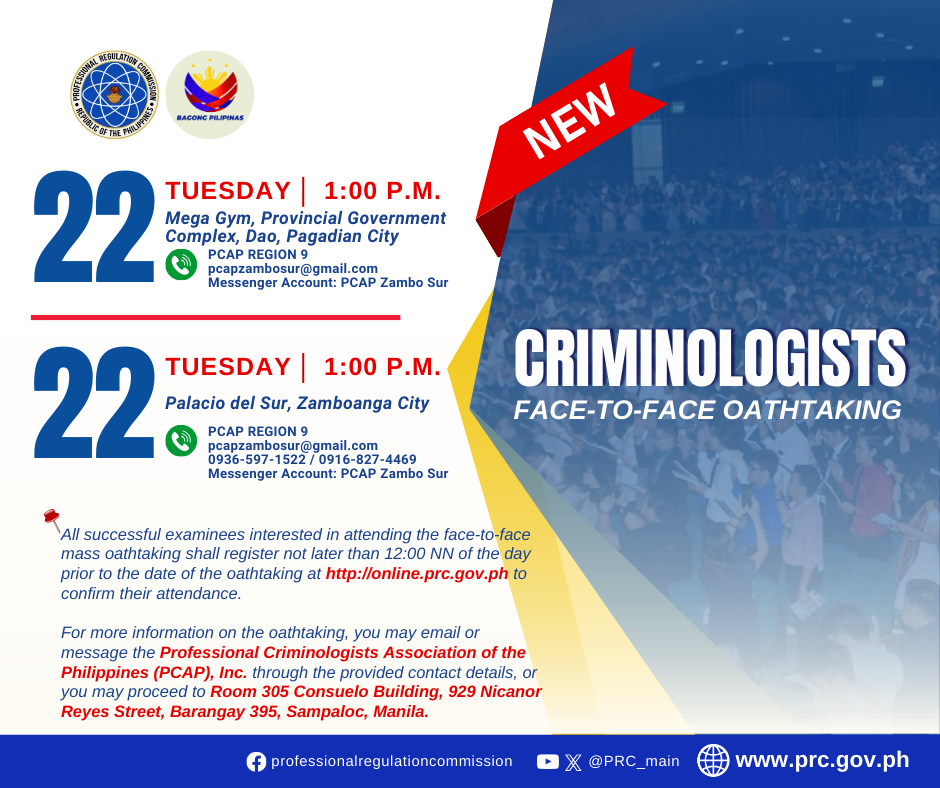 PROFESSIONAL REGULATION COMMISSION
REPUBLIC OF THE PHILIPPINES

BAGONG PILIPINAS

NEW

22 TUESDAY | 1:00 P.M.
Mega Gym, Provincial Government Complex, Dao, Pagadian City
PCAP REGION 9
pcapzambosur@gmail.com
Messenger Account: PCAP Zambo Sur

22 TUESDAY | 1:00 P.M.
Palacio del Sur, Zamboanga City
PCAP REGION 9
pcapzambosur@gmail.com
0936-597-1522 / 0916-827-4469
Messenger Account: PCAP Zambo Sur

CRIMINOLOGISTS
FACE-TO-FACE OATHTAKING

All successful examinees interested in attending the face-to-face mass oathtaking shall register not later than 12:00 NN of the day prior to the date of the oathtaking at http://online.prc.gov.ph to confirm their attendance.

For more information on the oathtaking, you may email or message the Professional Criminologists Association of the Philippines (PCAP), Inc. through the provided contact details, or you may proceed to Room 305 Consuelo Building, 929 Nicanor Reyes Street, Barangay 395, Sampaloc, Manila.

professionalregulationcommission @PRC_main www.prc.gov.ph